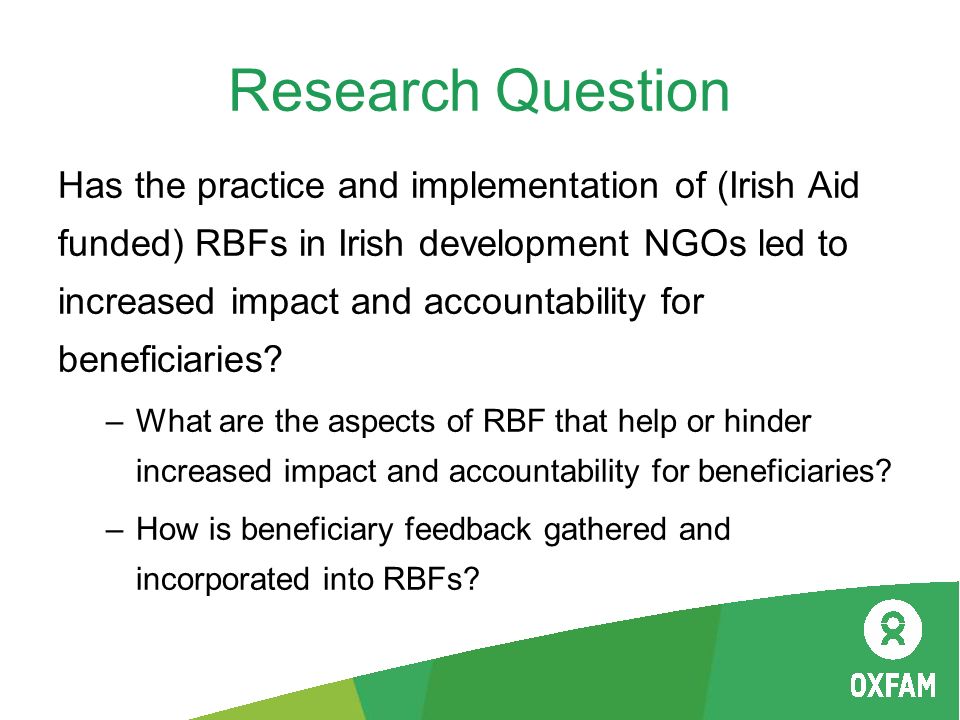 Research Question

Has the practice and implementation of (Irish Aid funded) RBFs in Irish development NGOs led to increased impact and accountability for beneficiaries?

– What are the aspects of RBF that help or hinder increased impact and accountability for beneficiaries?

– How is beneficiary feedback gathered and incorporated into RBFs?

OXFAM